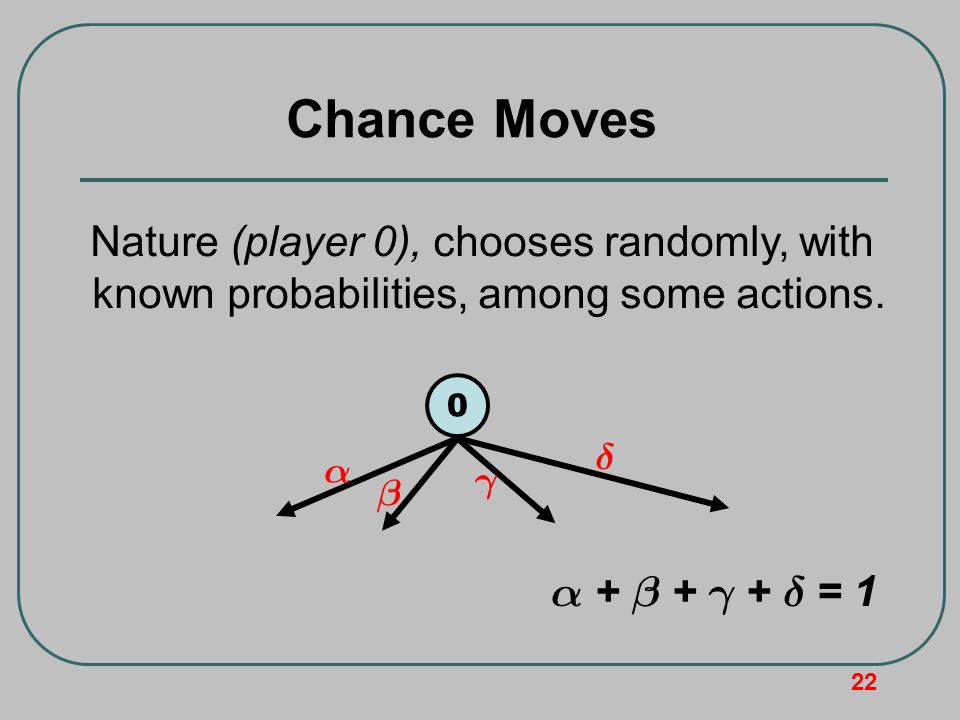 Chance Moves

Nature (player 0), chooses randomly, with known probabilities, among some actions.

0

$\alpha$ $\beta$ $\gamma$ $\delta$

$\alpha + \beta + \gamma + \delta = 1$

22